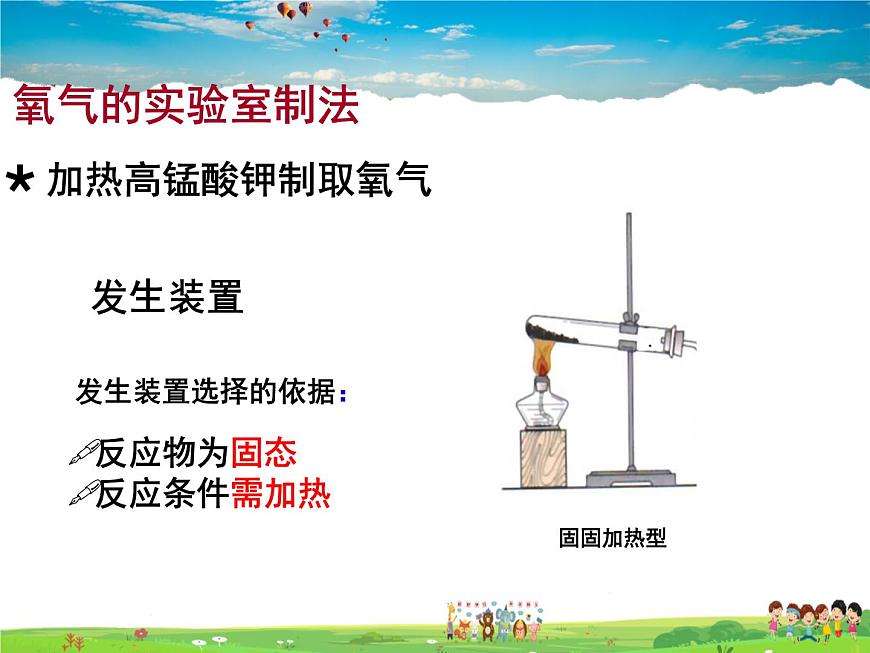 氧气的实验室制法

★ 加热高锰酸钾制取氧气

发生装置

发生装置选择的依据：

反应物为固态
反应条件需加热

固固加热型